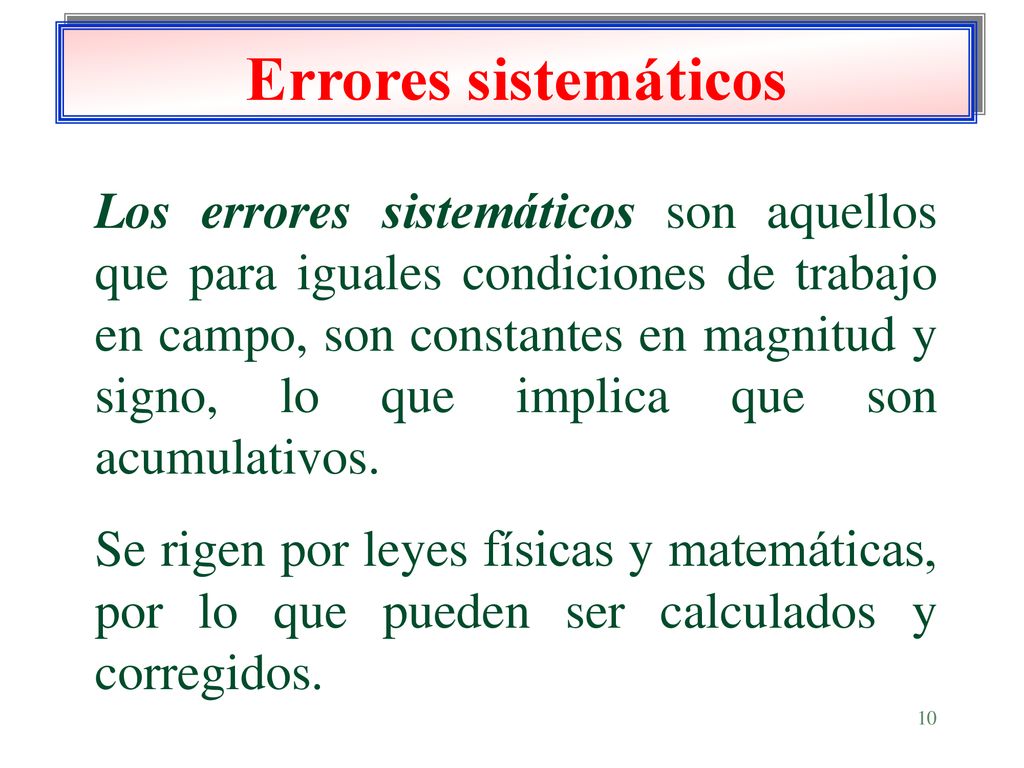 Errores sistemáticos

Los errores sistemáticos son aquellos que para iguales condiciones de trabajo en campo, son constantes en magnitud y signo, lo que implica que son acumulativos.

Se rigen por leyes físicas y matemáticas, por lo que pueden ser calculados y corregidos.

10